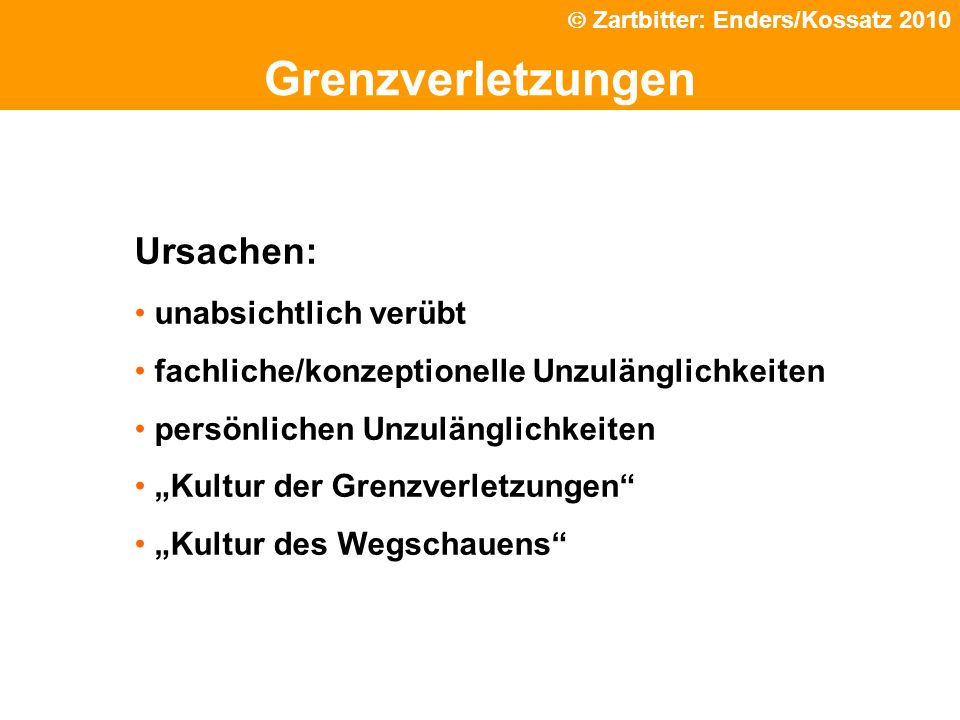 © Zartbitter: Enders/Kossatz 2010

Grenzverletzungen

Ursachen:

• unabsichtlich verübt

• fachliche/konzeptionelle Unzulänglichkeiten

• persönlichen Unzulänglichkeiten

• „Kultur der Grenzverletzungen“

• „Kultur des Wegschauens“